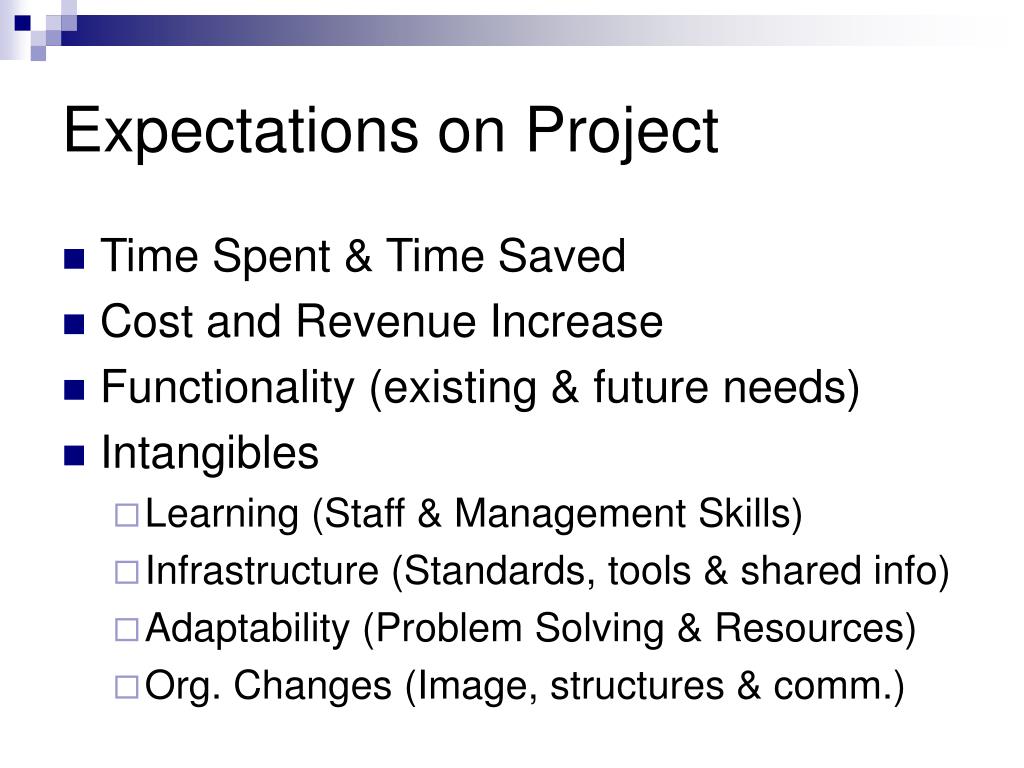 Expectations on Project

- Time Spent & Time Saved
- Cost and Revenue Increase
- Functionality (existing & future needs)
- Intangibles
  - Learning (Staff & Management Skills)
  - Infrastructure (Standards, tools & shared info)
  - Adaptability (Problem Solving & Resources)
  - Org. Changes (Image, structures & comm.)